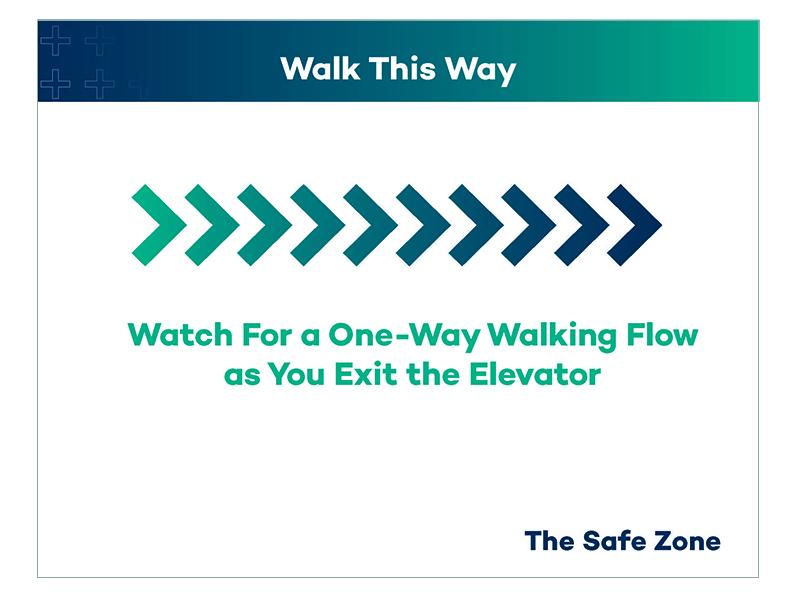 Walk This Way

Watch For a One-Way Walking Flow as You Exit the Elevator

The Safe Zone